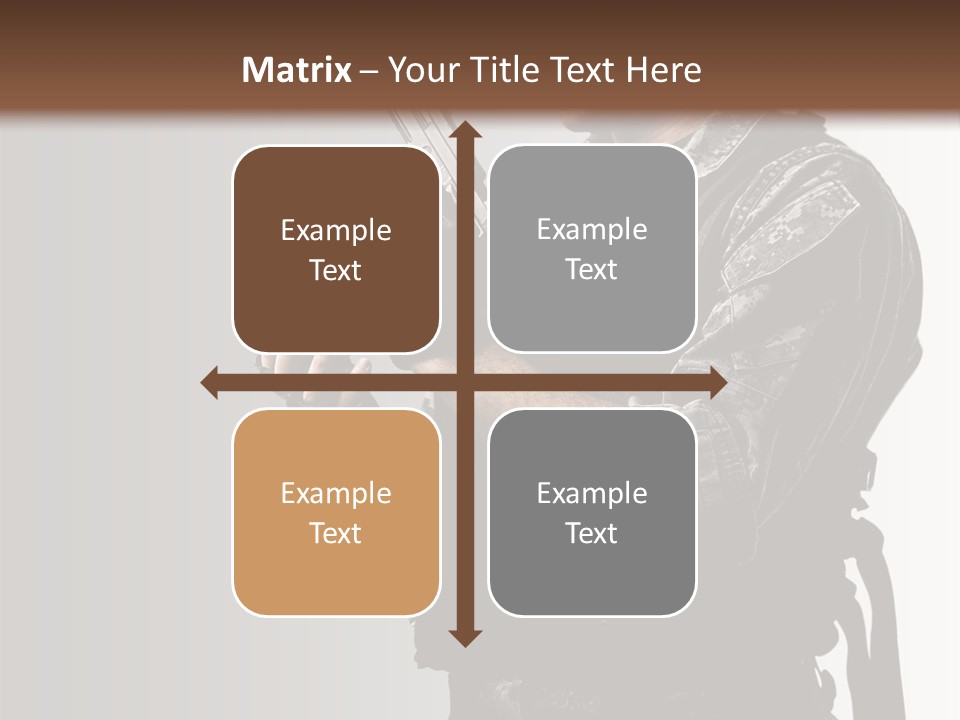 Matrix – Your Title Text Here

Example Text

Example Text

Example Text

Example Text